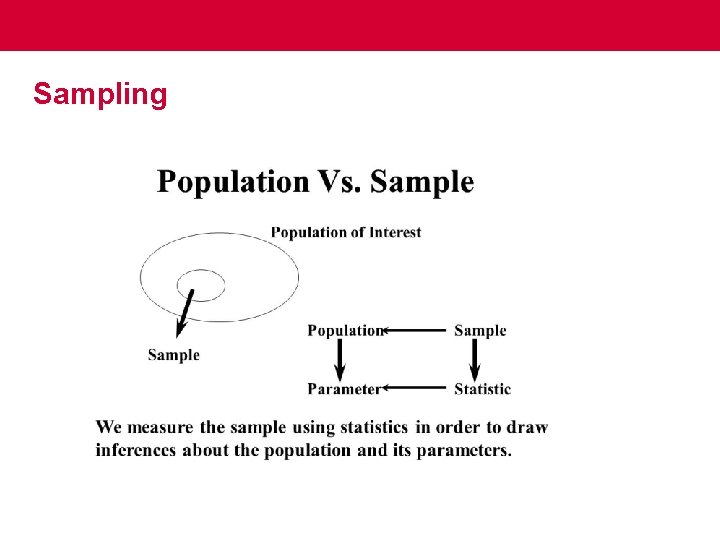 Sampling

Population Vs. Sample

Population of Interest

Sample

Population

Sample

Parameter

Statistic

We measure the sample using statistics in order to draw inferences about the population and its parameters.